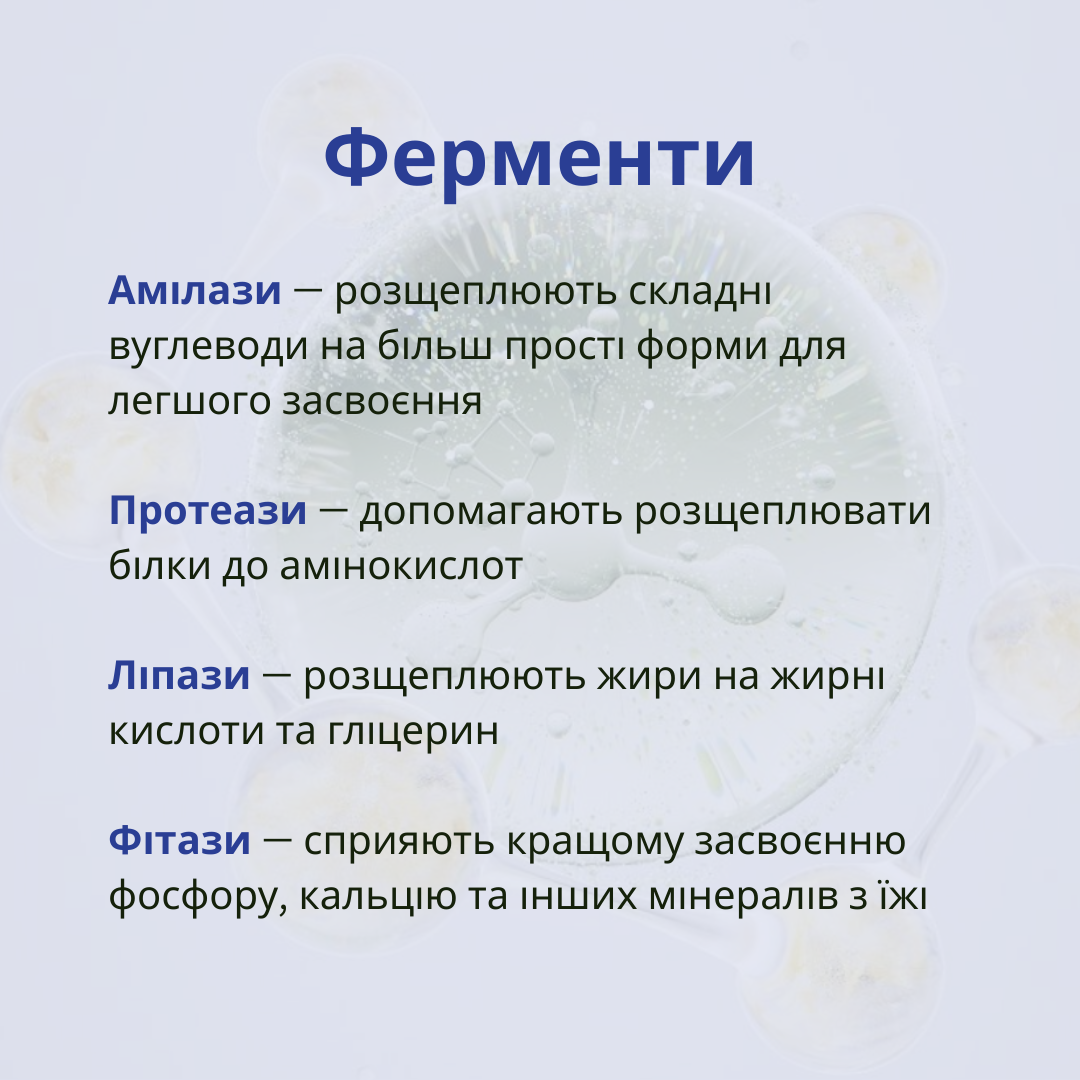 Ферменти

Амілази — розщеплюють складні вуглеводи на більш прості форми для легшого засвоєння

Протеази — допомагають розщеплювати білки до амінокислот

Ліпази — розщеплюють жири на жирні кислоти та гліцерин

Фітази — сприяють кращому засвоєнню фосфору, кальцію та інших мінералів з їжі